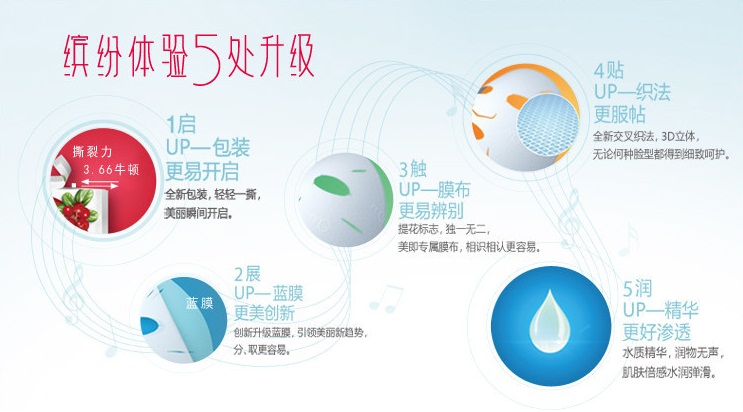 缤纷体验5处升级

撕裂力
3.66牛顿

1启
UP—包装
更易开启
全新包装，轻轻一撕，
美丽瞬间开启。

蓝膜

2展
UP—蓝膜
更美创新
创新升级蓝膜，引领美丽新趋势，
分、取更容易。

3触
UP—膜布
更易辨别
提花标志，独一无二，
美即专属膜布，相识相认更容易。

4贴
UP—织法
更服帖
全新交叉织法，3D立体，
无论何种脸型都得到细致呵护。

5润
UP—精华
更好渗透
水质精华，润物无声，
肌肤倍感水润弹滑。